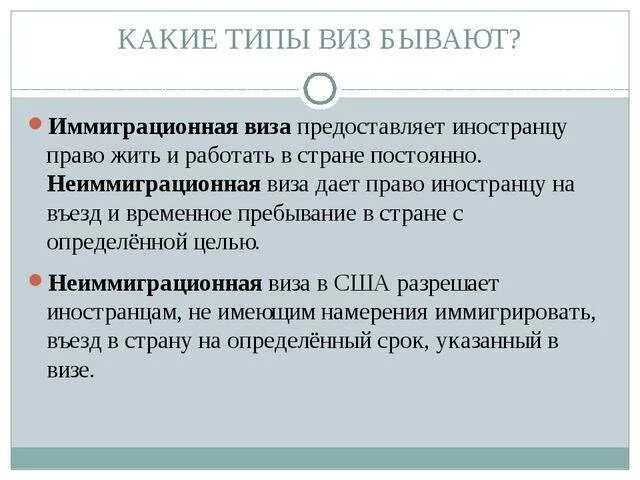 КАКИЕ ТИПЫ ВИЗ БЫВАЮТ?

Иммиграционная виза предоставляет иностранцу право жить и работать в стране постоянно. Неиммиграционная виза дает право иностранцу на въезд и временное пребывание в стране с определённой целью.

Неиммиграционная виза в США разрешает иностранцам, не имеющим намерения иммигрировать, въезд в страну на определённый срок, указанный в визе.